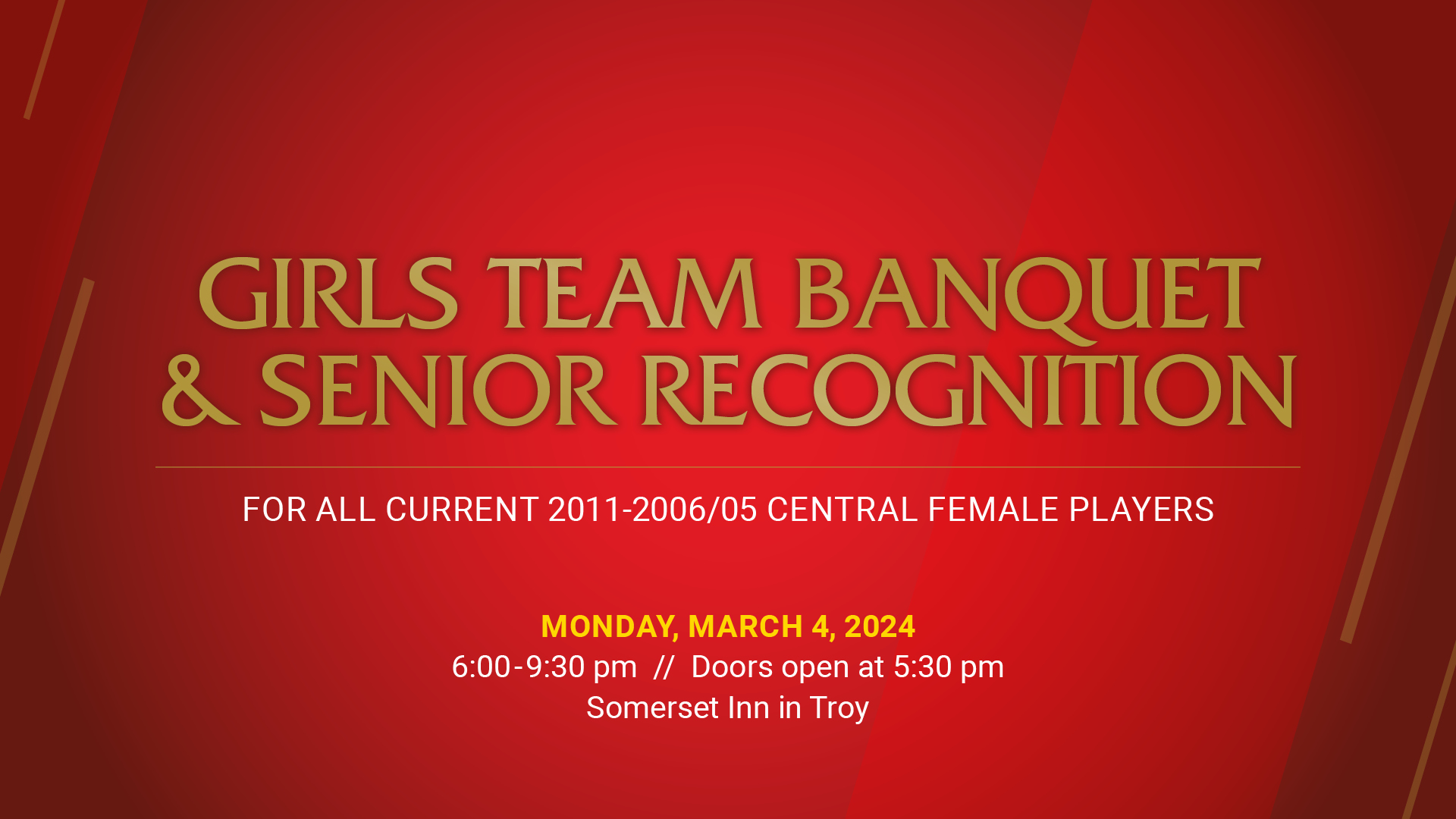 GIRLS TEAM BANQUET
& SENIOR RECOGNITION

FOR ALL CURRENT 2011-2006/05 CENTRAL FEMALE PLAYERS

MONDAY, MARCH 4, 2024
6:00-9:30 pm // Doors open at 5:30 pm
Somerset Inn in Troy